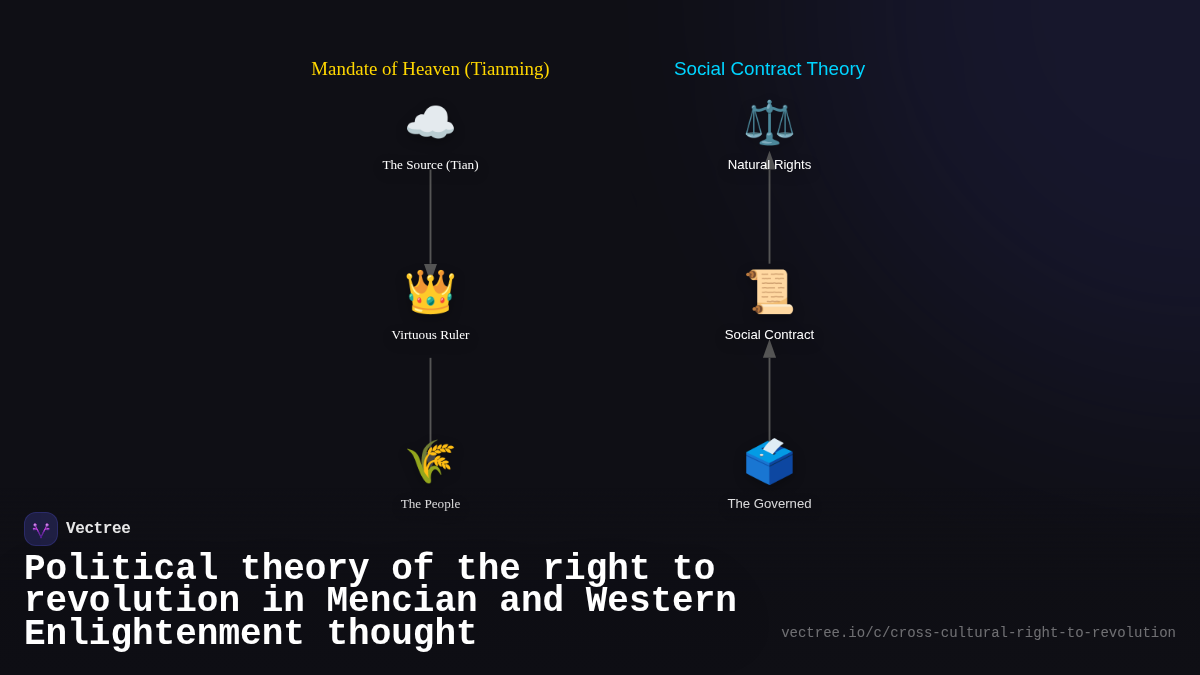 Mandate of Heaven (Tianming)

The Source (Tian)

Virtuous Ruler

The People

Social Contract Theory

Natural Rights

Social Contract

The Governed

Vectree

Political theory of the right to revolution in Mencian and Western Enlightenment thought

vectree.io/c/cross-cultural-right-to-revolution